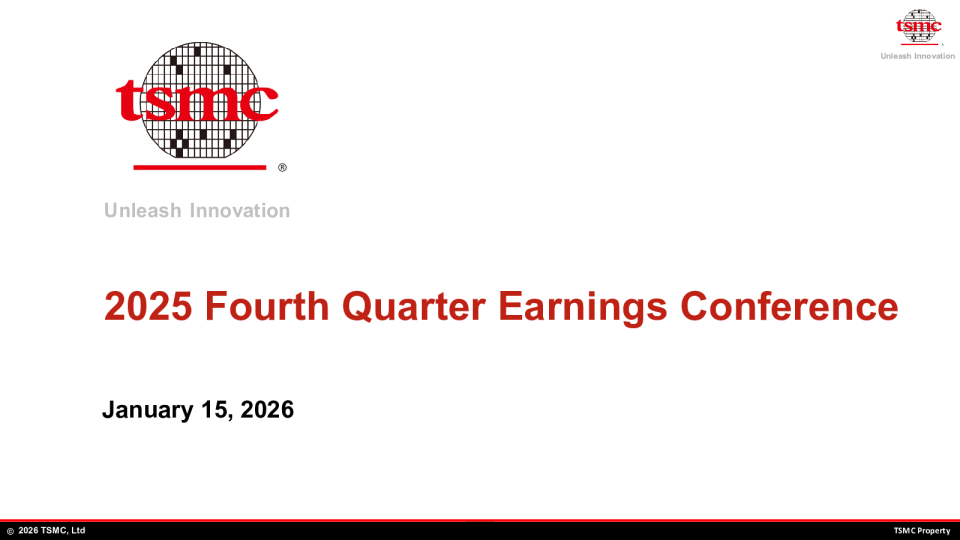 tsmc
Unleash Innovation

tsmc
®
Unleash Innovation

2025 Fourth Quarter Earnings Conference

January 15, 2026

© 2026 TSMC, Ltd
TSMC Property